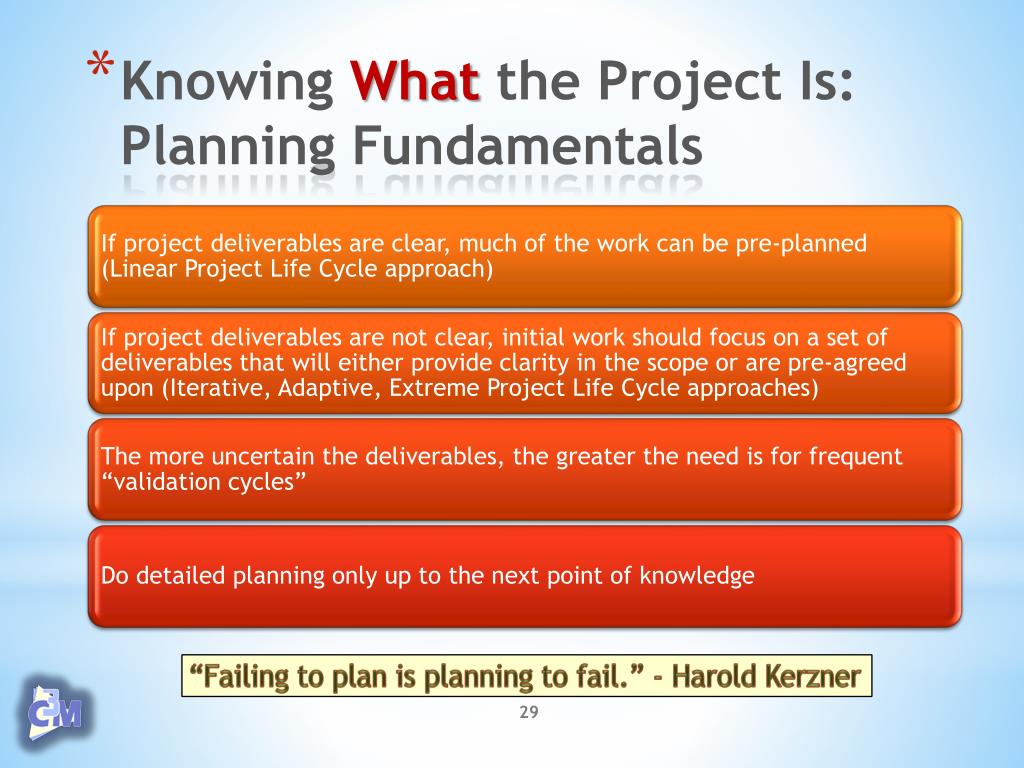 *Knowing What the Project Is: Planning Fundamentals

If project deliverables are clear, much of the work can be pre-planned (Linear Project Life Cycle approach)

If project deliverables are not clear, initial work should focus on a set of deliverables that will either provide clarity in the scope or are pre-agreed upon (Iterative, Adaptive, Extreme Project Life Cycle approaches)

The more uncertain the deliverables, the greater the need is for frequent “validation cycles”

Do detailed planning only up to the next point of knowledge

“Failing to plan is planning to fail.” - Harold Kerzner

C3M

29